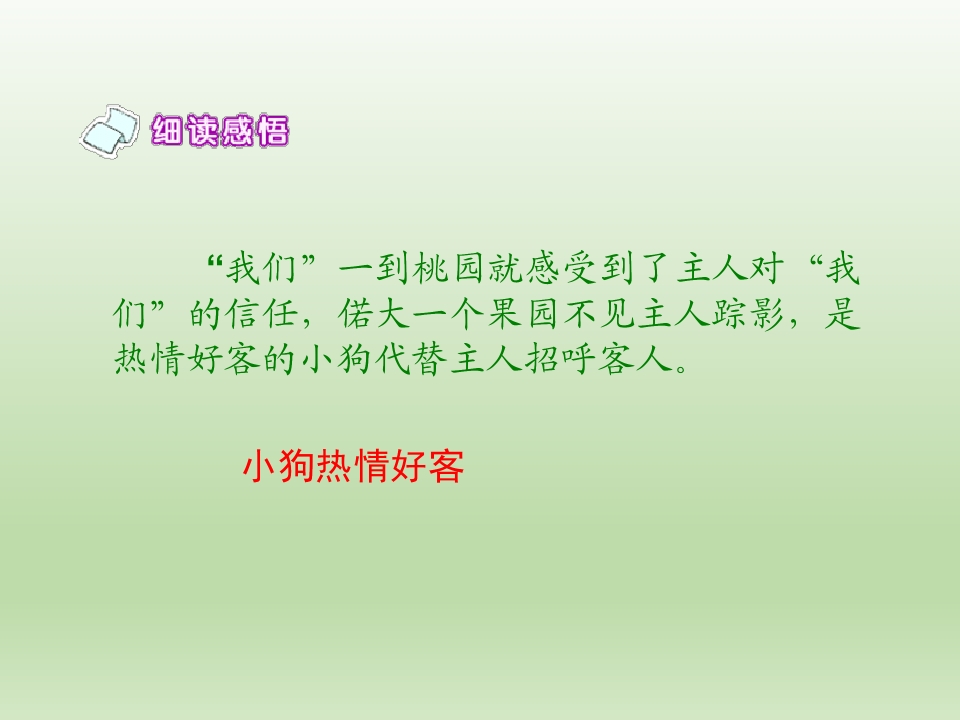 细读感悟

“我们”一到桃园就感受到了主人对“我们”的信任，偌大一个果园不见主人踪影，是热情好客的小狗代替主人招呼客人。

小狗热情好客